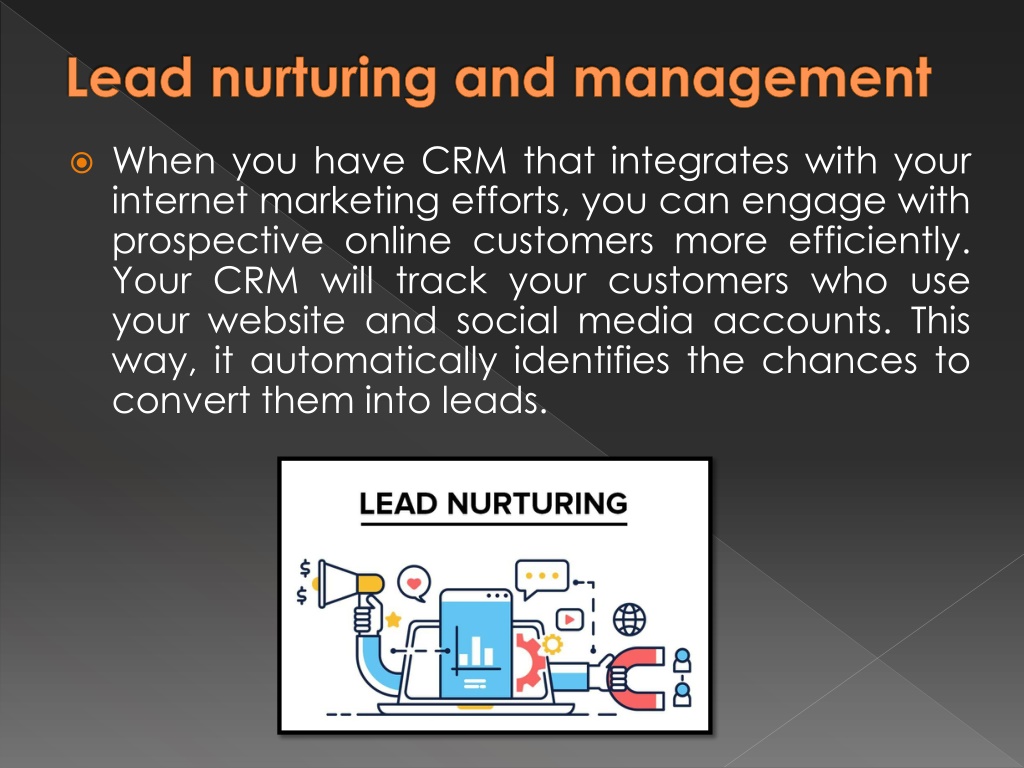 Lead nurturing and management

When you have CRM that integrates with your internet marketing efforts, you can engage with prospective online customers more efficiently. Your CRM will track your customers who use your website and social media accounts. This way, it automatically identifies the chances to convert them into leads.

LEAD NURTURING

$
$